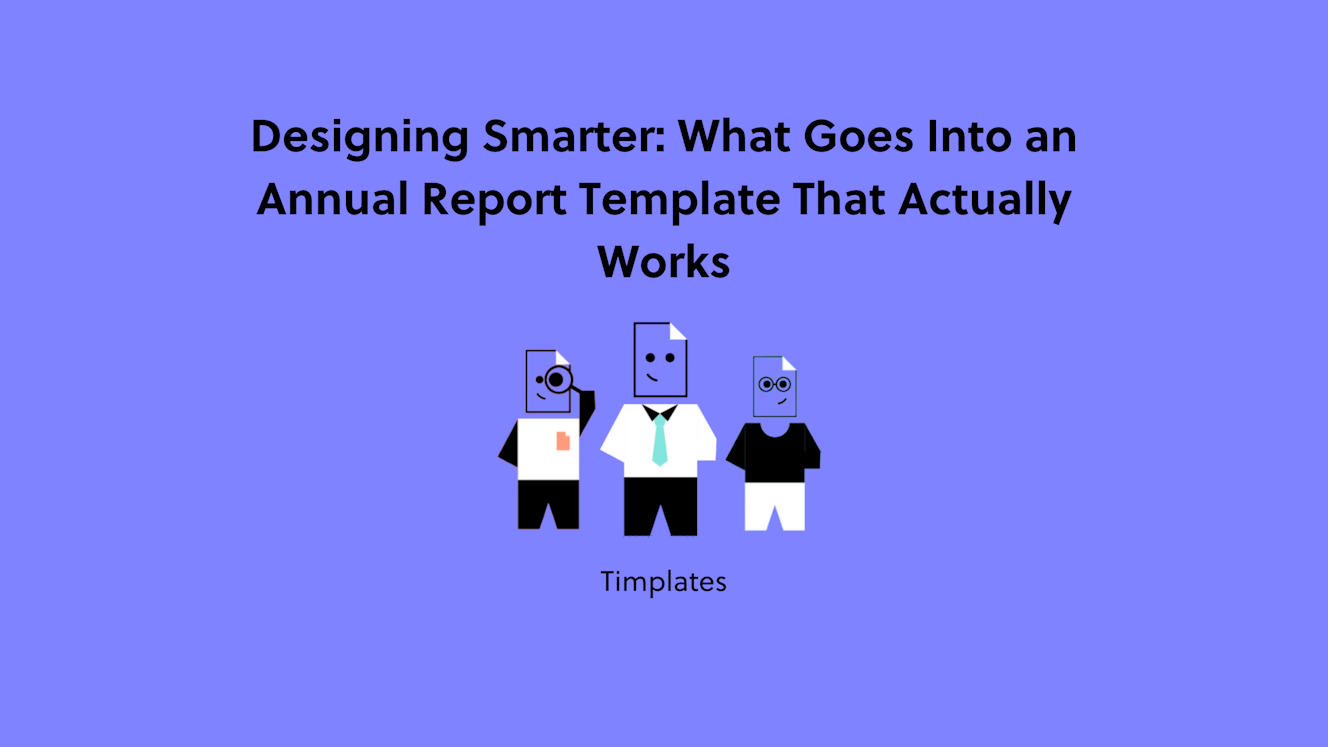 Designing Smarter: What Goes Into an Annual Report Template That Actually Works

Timplates